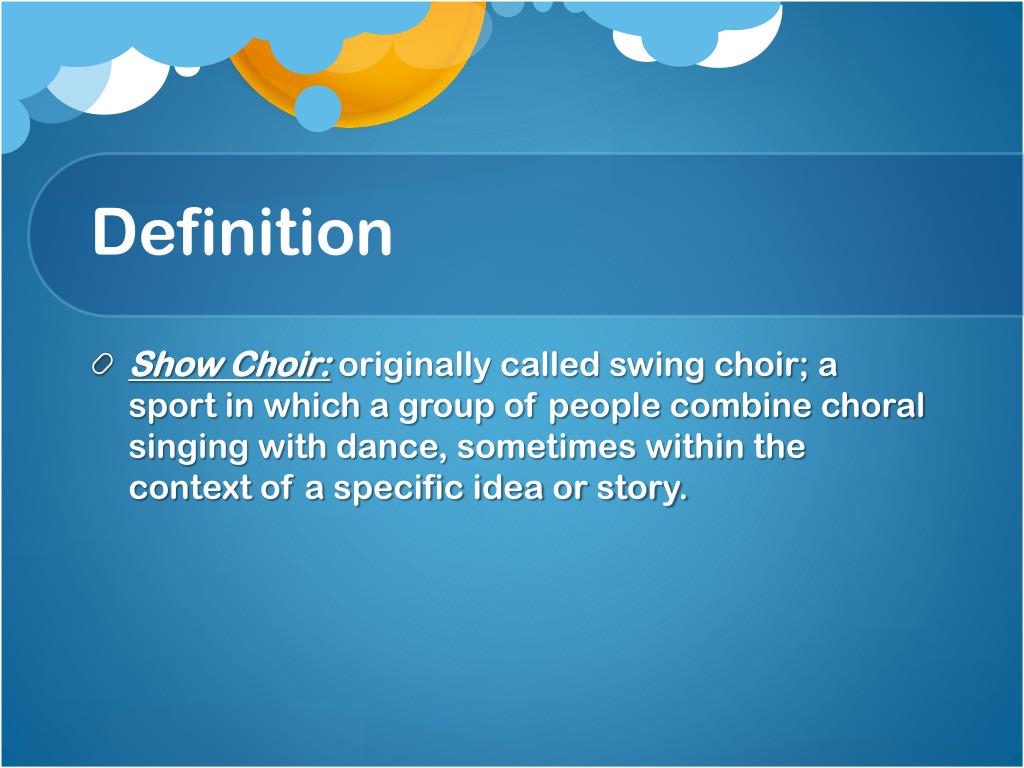 Definition

Show Choir: originally called swing choir; a sport in which a group of people combine choral singing with dance, sometimes within the context of a specific idea or story.